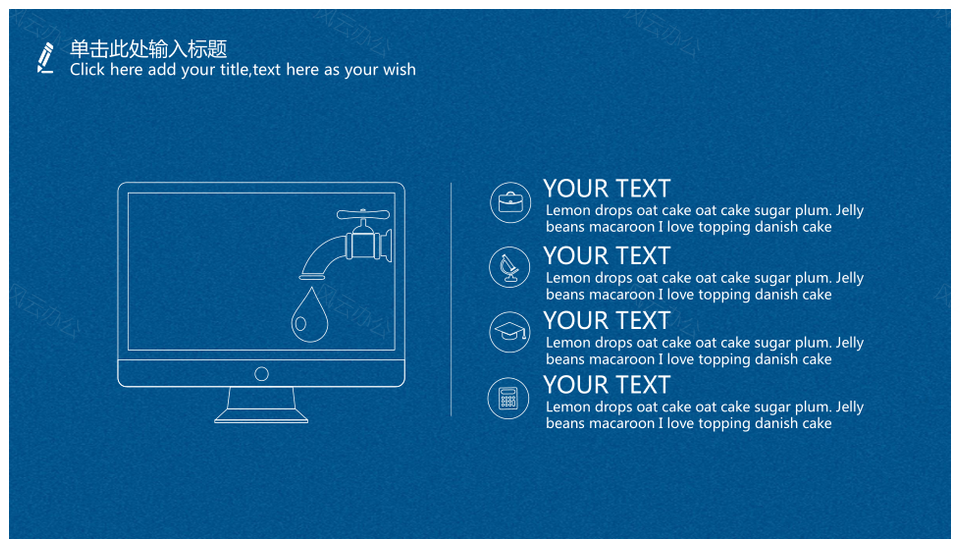 单击此处输入标题
Click here add your title,text here as your wish

YOUR TEXT
Lemon drops oat cake oat cake sugar plum. Jelly beans macaroon I love topping danish cake

YOUR TEXT
Lemon drops oat cake oat cake sugar plum. Jelly beans macaroon I love topping danish cake

YOUR TEXT
Lemon drops oat cake oat cake sugar plum. Jelly beans macaroon I love topping danish cake

YOUR TEXT
Lemon drops oat cake oat cake sugar plum. Jelly beans macaroon I love topping danish cake